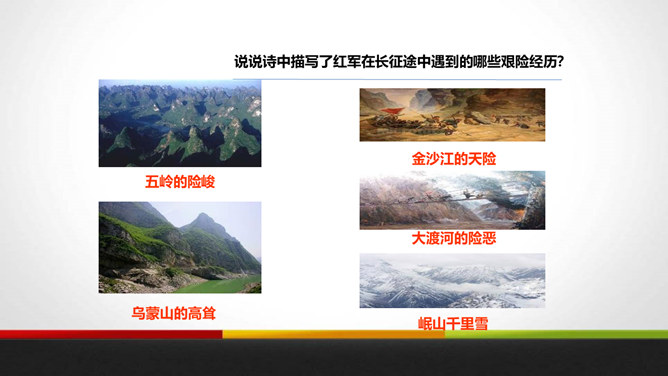 说说诗中描写了红军在长征途中遇到的哪些艰险经历?

五岭的险峻

乌蒙山的高耸

金沙江的天险

大渡河的险恶

岷山千里雪